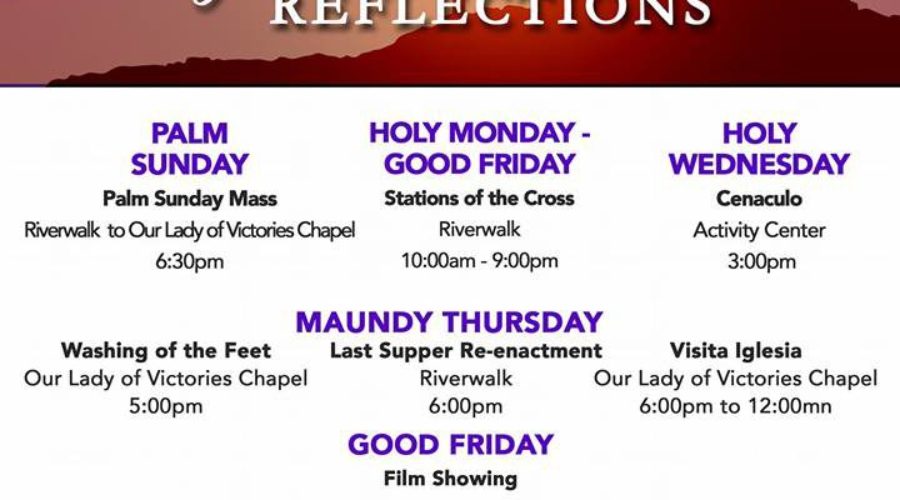 REFLECTIONS

PALM SUNDAY
Palm Sunday Mass
Riverwalk to Our Lady of Victories Chapel
6:30pm

HOLY MONDAY - GOOD FRIDAY
Stations of the Cross
Riverwalk
10:00am - 9:00pm

HOLY WEDNESDAY
Cenaculo
Activity Center
3:00pm

MAUNDY THURSDAY

Washing of the Feet
Our Lady of Victories Chapel
5:00pm

Last Supper Re-enactment
Riverwalk
6:00pm

Visita Iglesia
Our Lady of Victories Chapel
6:00pm to 12:00mn

GOOD FRIDAY
Film Showing